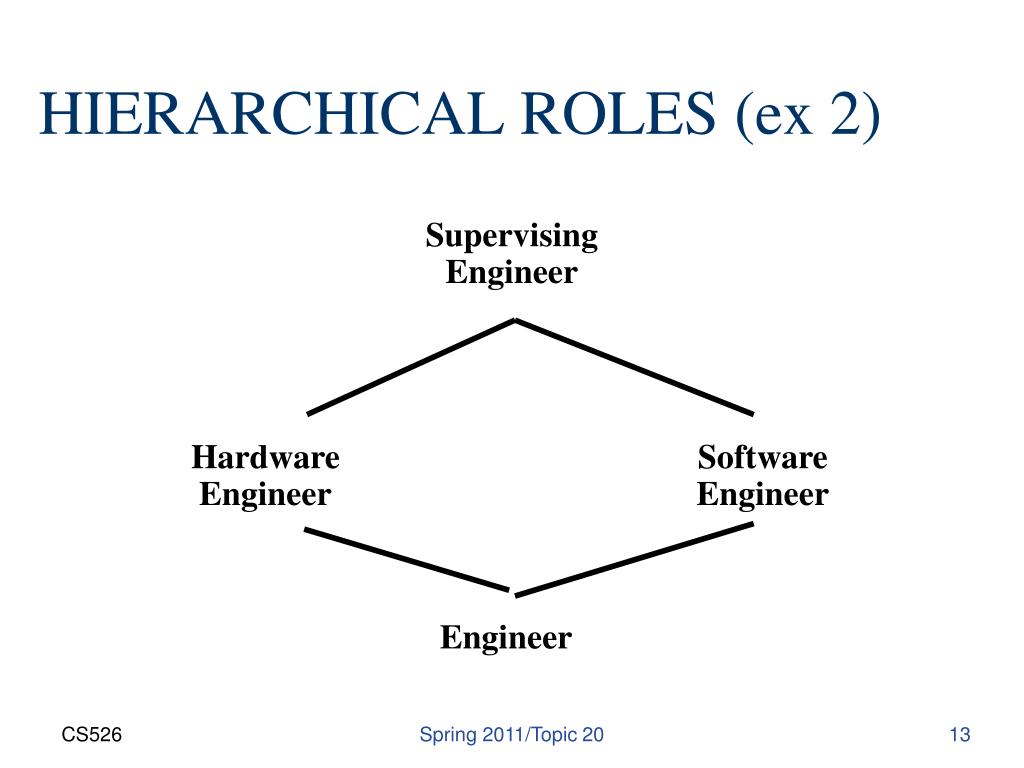 HIERARCHICAL ROLES (ex 2)

Supervising Engineer

Hardware Engineer

Software Engineer

Engineer

CS526

Spring 2011/Topic 20

13